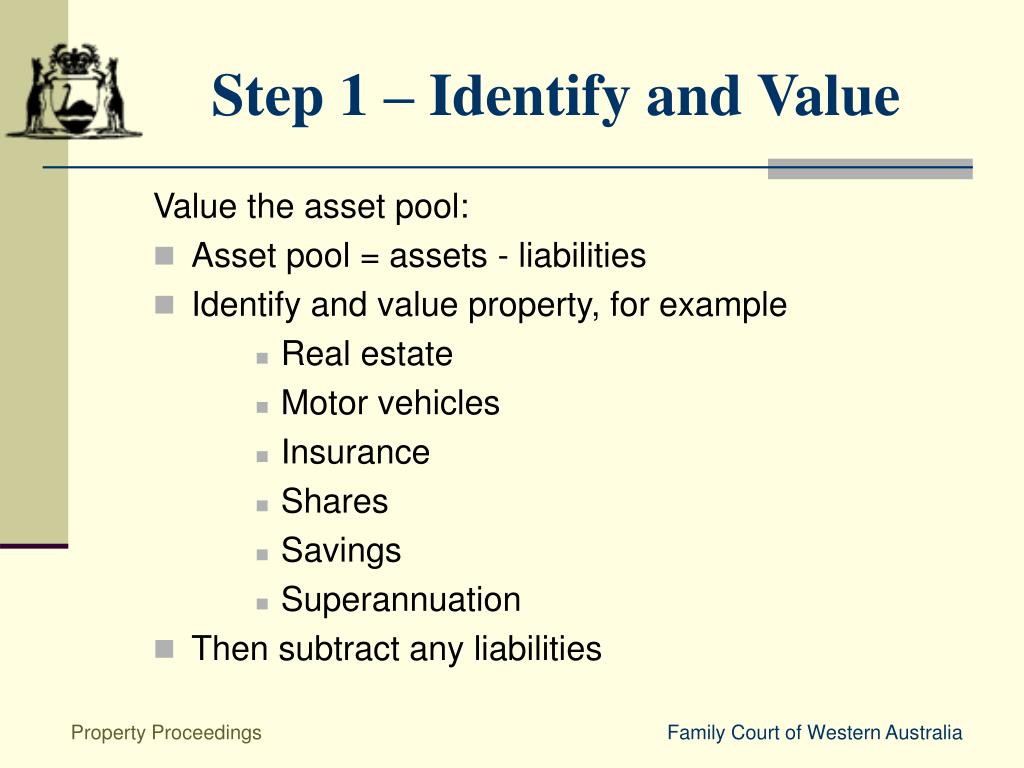 Step 1 – Identify and Value

Value the asset pool:
- Asset pool = assets - liabilities
- Identify and value property, for example
  - Real estate
  - Motor vehicles
  - Insurance
  - Shares
  - Savings
  - Superannuation
- Then subtract any liabilities

Property Proceedings

Family Court of Western Australia